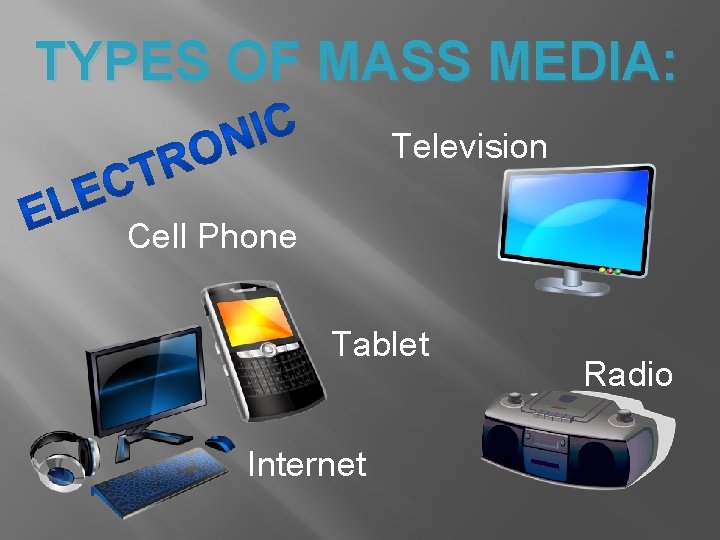 TYPES OF MASS MEDIA:

ELECTRONIC

Television

Cell Phone

Tablet

Radio

Internet